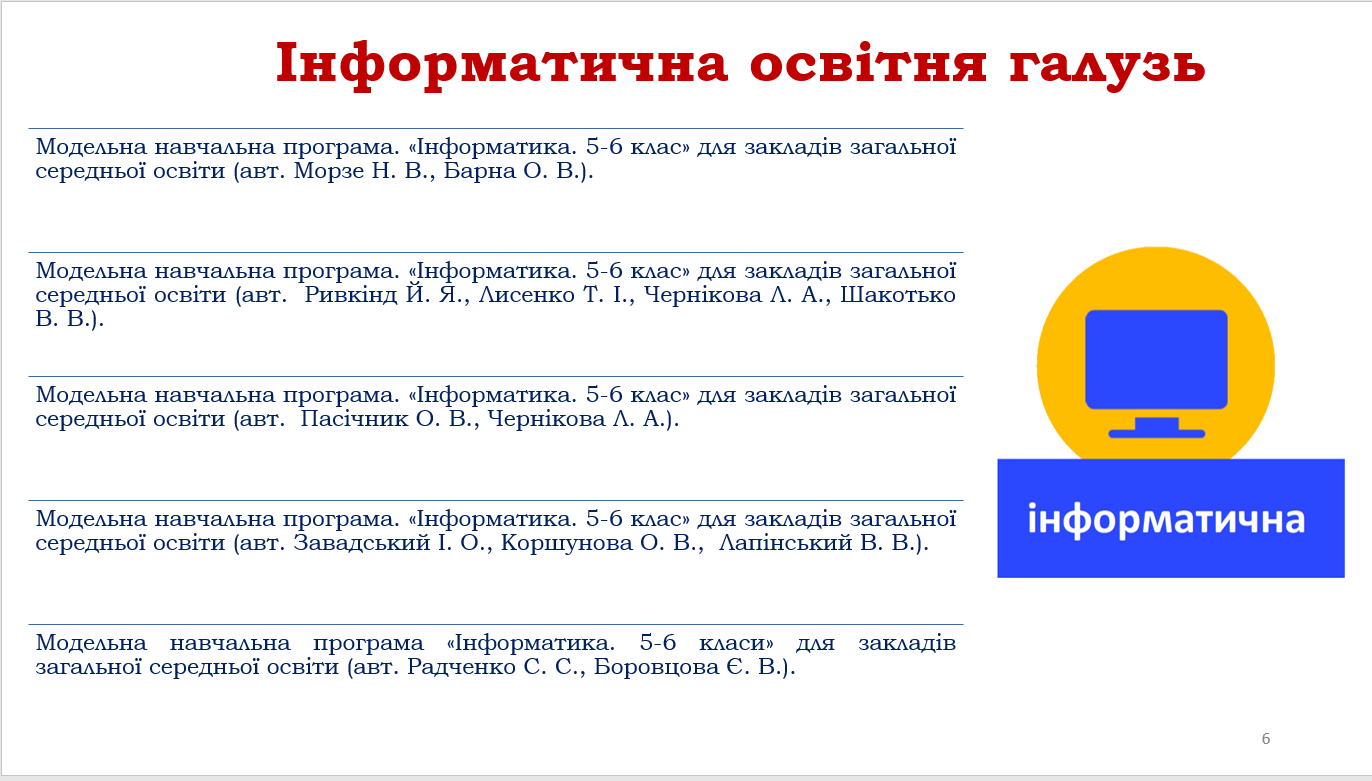 Інформатична освітня галузь

Модельна навчальна програма. «Інформатика. 5-6 клас» для закладів загальної середньої освіти (авт. Морзе Н. В., Барна О. В.).

Модельна навчальна програма. «Інформатика. 5-6 клас» для закладів загальної середньої освіти (авт. Ривкінд Й. Я., Лисенко Т. І., Чернікова Л. А., Шакотько В. В.).

Модельна навчальна програма. «Інформатика. 5-6 клас» для закладів загальної середньої освіти (авт. Пасічник О. В., Чернікова Л. А.).

Модельна навчальна програма. «Інформатика. 5-6 клас» для закладів загальної середньої освіти (авт. Завадський І. О., Коршунова О. В., Лапінський В. В.).

Модельна навчальна програма «Інформатика. 5-6 класи» для закладів загальної середньої освіти (авт. Радченко С. С., Боровцова Є. В.).

інформатична

6